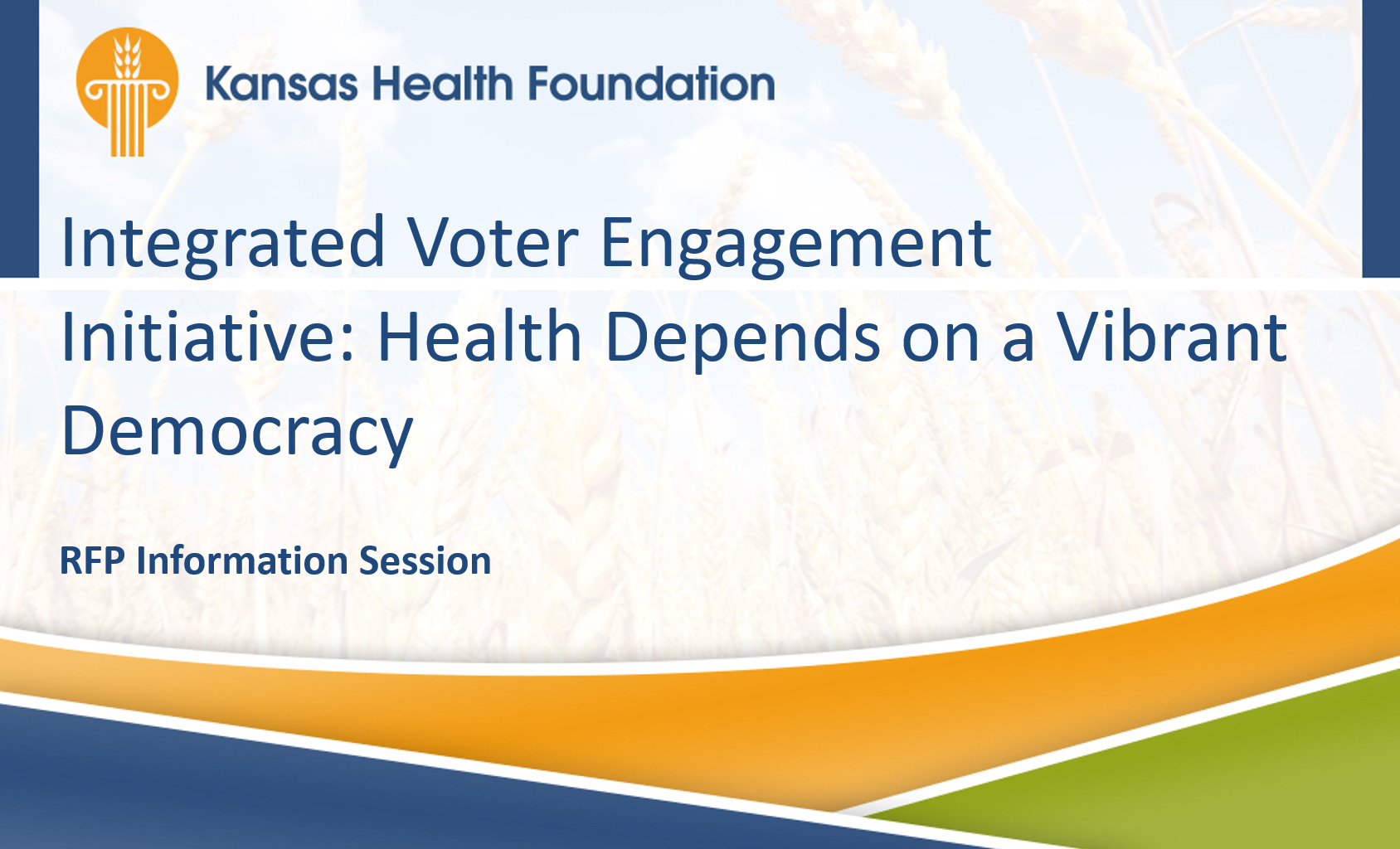 Kansas Health Foundation

Integrated Voter Engagement Initiative: Health Depends on a Vibrant Democracy

RFP Information Session